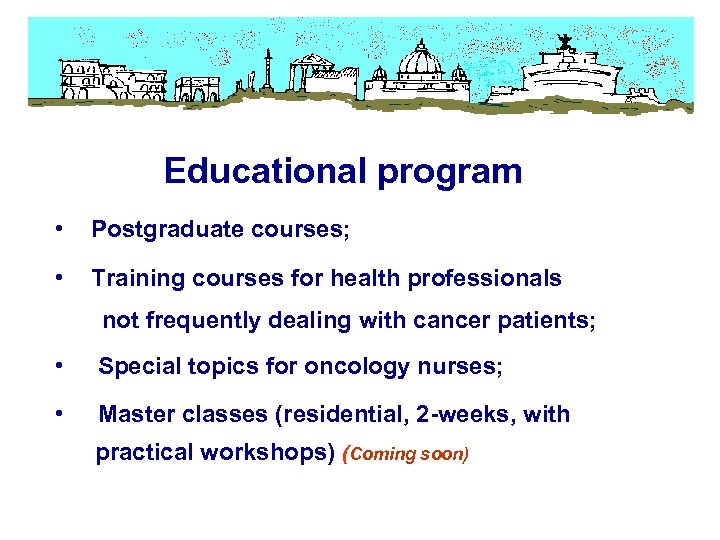 Educational program

• Postgraduate courses;

• Training courses for health professionals not frequently dealing with cancer patients;

• Special topics for oncology nurses;

• Master classes (residential, 2-weeks, with practical workshops) (Coming soon)